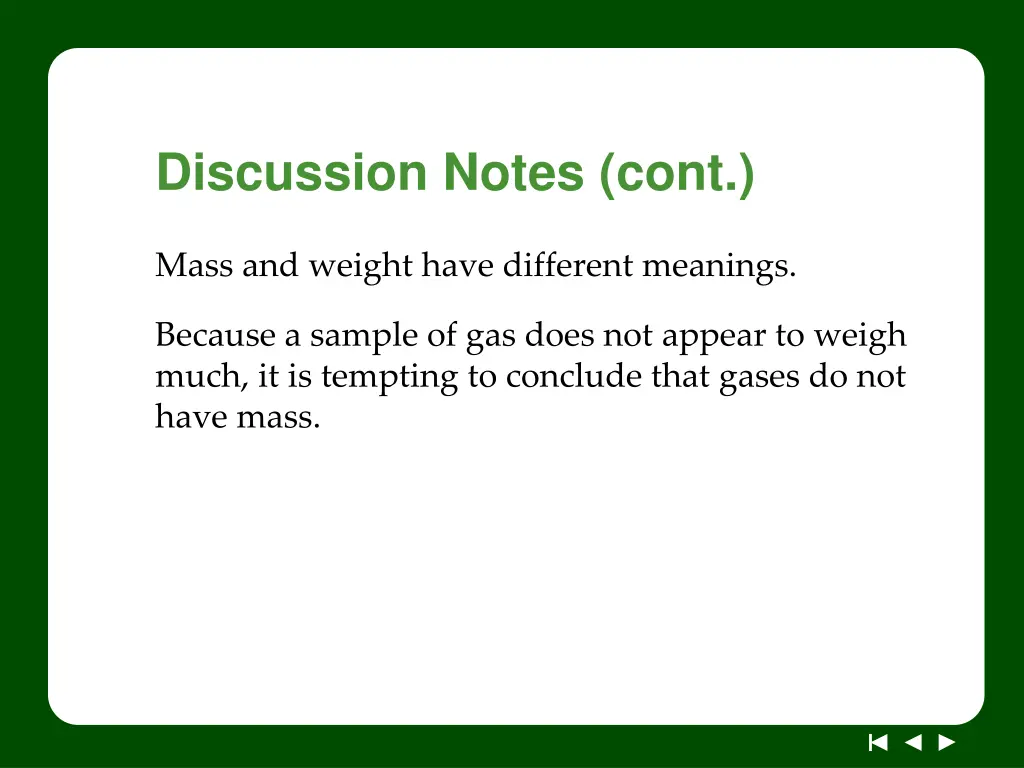 Discussion Notes (cont.)

Mass and weight have different meanings.

Because a sample of gas does not appear to weigh much, it is tempting to conclude that gases do not have mass.